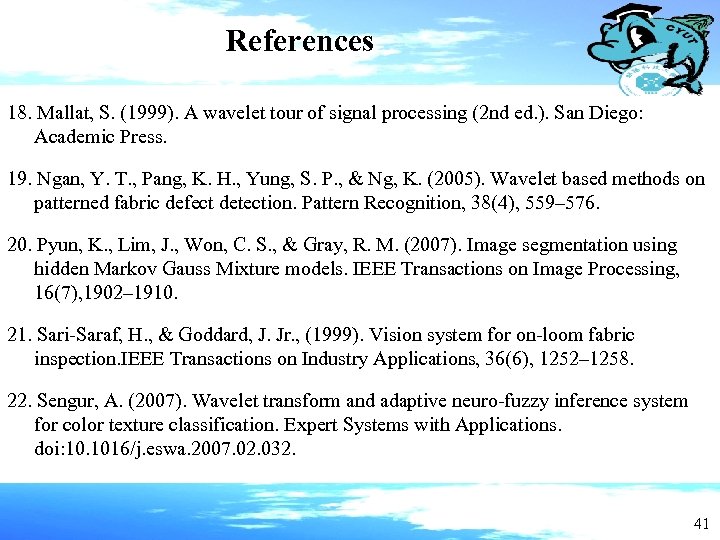 References

CYUT

18. Mallat, S. (1999). A wavelet tour of signal processing (2nd ed.). San Diego: Academic Press.

19. Ngan, Y. T., Pang, K. H., Yung, S. P., & Ng, K. (2005). Wavelet based methods on patterned fabric defect detection. Pattern Recognition, 38(4), 559–576.

20. Pyun, K., Lim, J., Won, C. S., & Gray, R. M. (2007). Image segmentation using hidden Markov Gauss Mixture models. IEEE Transactions on Image Processing, 16(7),1902–1910.

21. Sari-Saraf, H., & Goddard, J. Jr., (1999). Vision system for on-loom fabric inspection.IEEE Transactions on Industry Applications, 36(6), 1252–1258.

22. Sengur, A. (2007). Wavelet transform and adaptive neuro-fuzzy inference system for color texture classification. Expert Systems with Applications. doi:10.1016/j.eswa.2007.02.032.

41